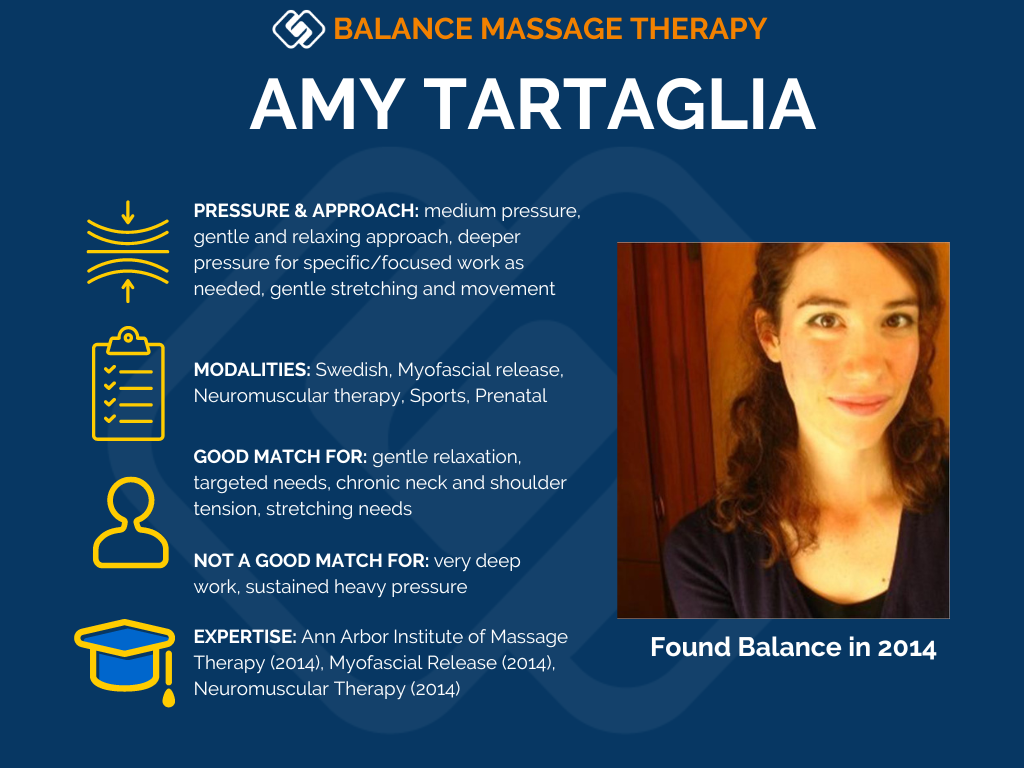 BALANCE MASSAGE THERAPY

AMY TARTAGLIA

PRESSURE & APPROACH: medium pressure, gentle and relaxing approach, deeper pressure for specific/focused work as needed, gentle stretching and movement

MODALITIES: Swedish, Myofascial release, Neuromuscular therapy, Sports, Prenatal

GOOD MATCH FOR: gentle relaxation, targeted needs, chronic neck and shoulder tension, stretching needs

NOT A GOOD MATCH FOR: very deep work, sustained heavy pressure

EXPERTISE: Ann Arbor Institute of Massage Therapy (2014), Myofascial Release (2014), Neuromuscular Therapy (2014)

Found Balance in 2014